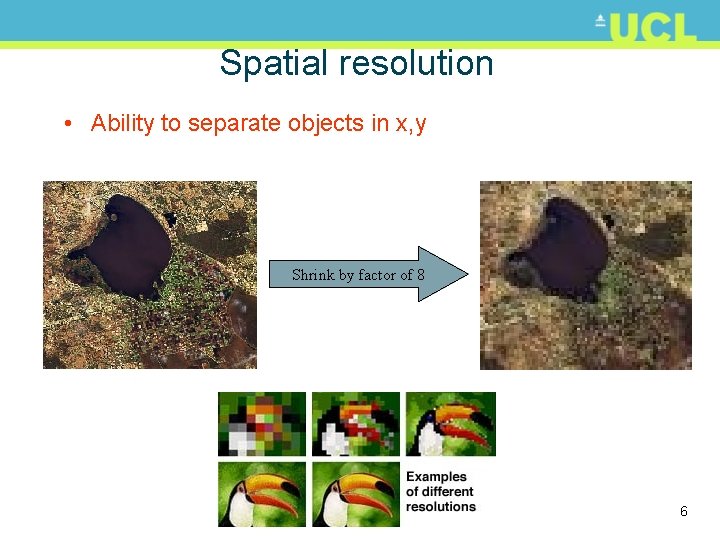 UCL

Spatial resolution

• Ability to separate objects in x,y

Shrink by factor of 8

Examples of different resolutions

6